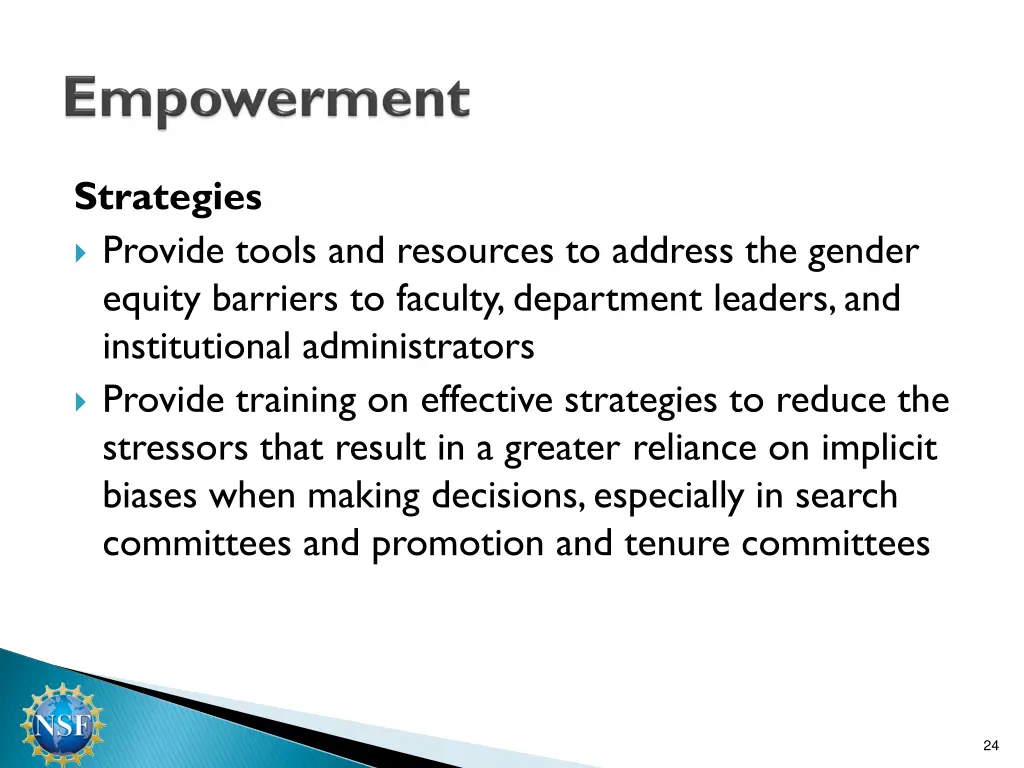 Empowerment

Strategies

Provide tools and resources to address the gender equity barriers to faculty, department leaders, and institutional administrators

Provide training on effective strategies to reduce the stressors that result in a greater reliance on implicit biases when making decisions, especially in search committees and promotion and tenure committees

NSF

24